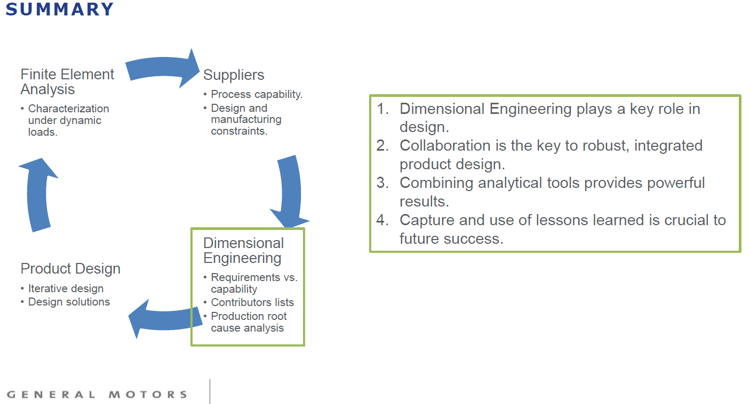 SUMMARY

Finite Element Analysis
• Characterization under dynamic loads.

Suppliers
• Process capability.
• Design and manufacturing constraints.

Dimensional Engineering
• Requirements vs. capability
• Contributors lists
• Production root cause analysis

Product Design
• Iterative design
• Design solutions

1. Dimensional Engineering plays a key role in design.
2. Collaboration is the key to robust, integrated product design.
3. Combining analytical tools provides powerful results.
4. Capture and use of lessons learned is crucial to future success.

GENERAL MOTORS